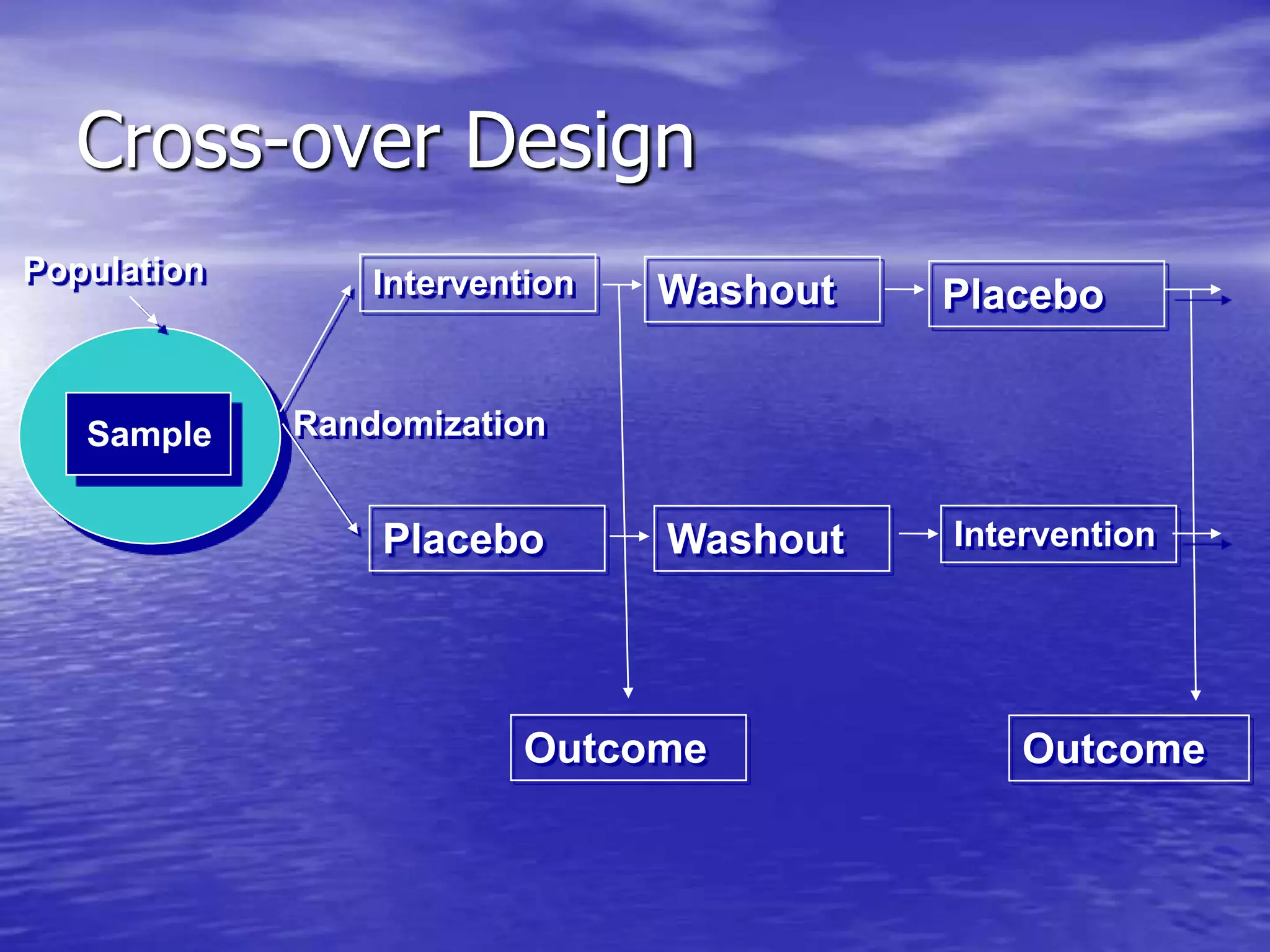 Cross-over Design

Population

Sample

Randomization

Intervention

Washout

Placebo

Placebo

Washout

Intervention

Outcome

Outcome